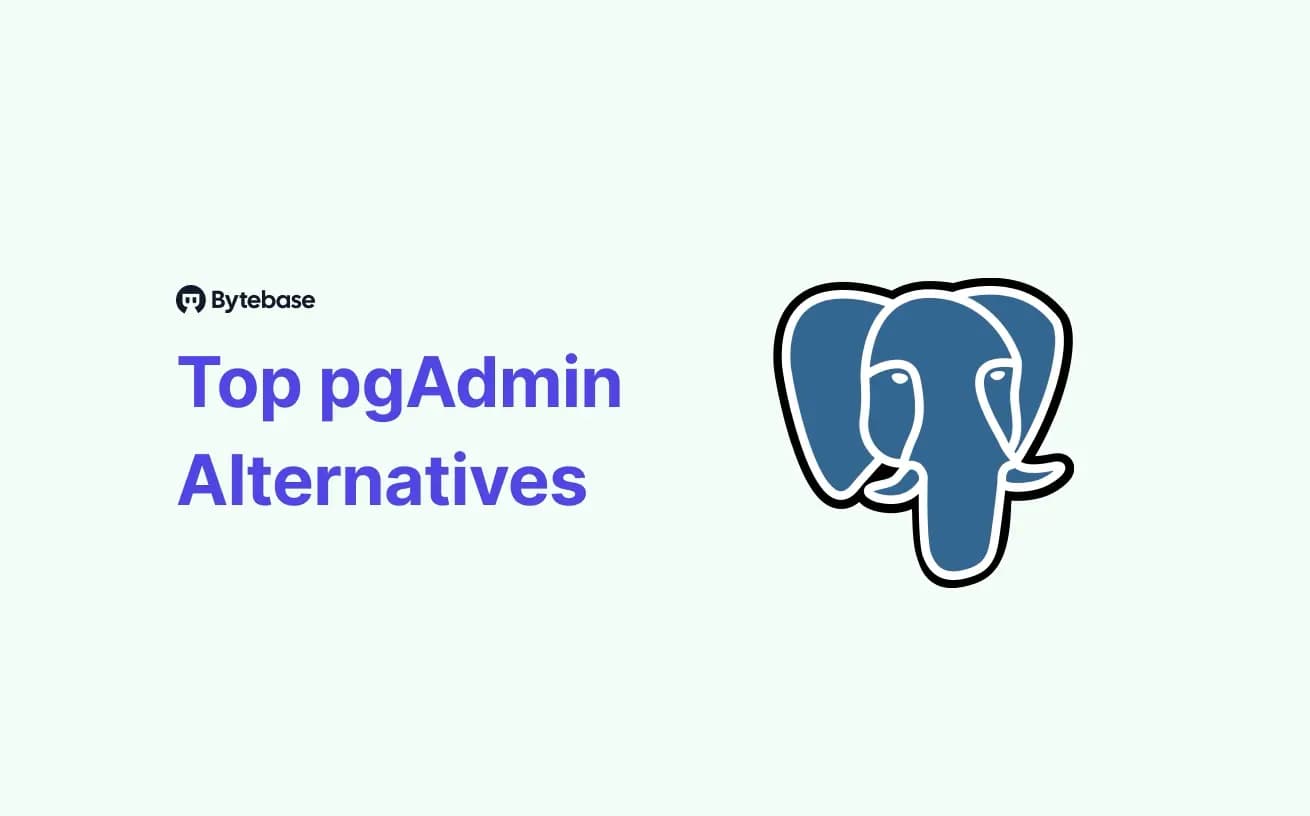 Bytebase

Top pgAdmin Alternatives